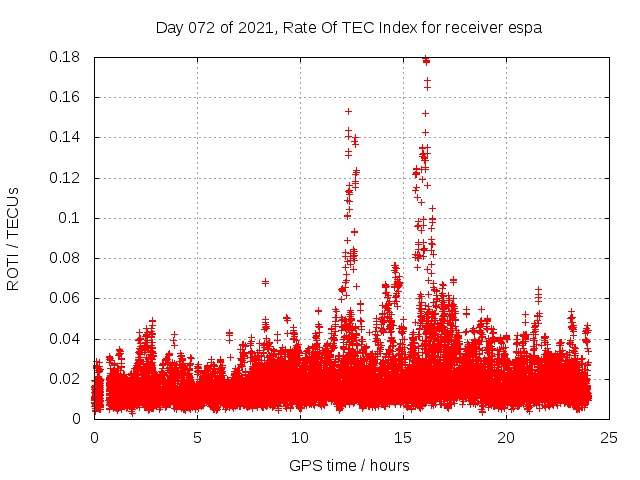 Day 072 of 2021, Rate Of TEC Index for receiver espa

ROTI / TECUs

0.18
0.16
0.14
0.12
0.1
0.08
0.06
0.04
0.02
0

0 5 10 15 20 25

GPS time / hours